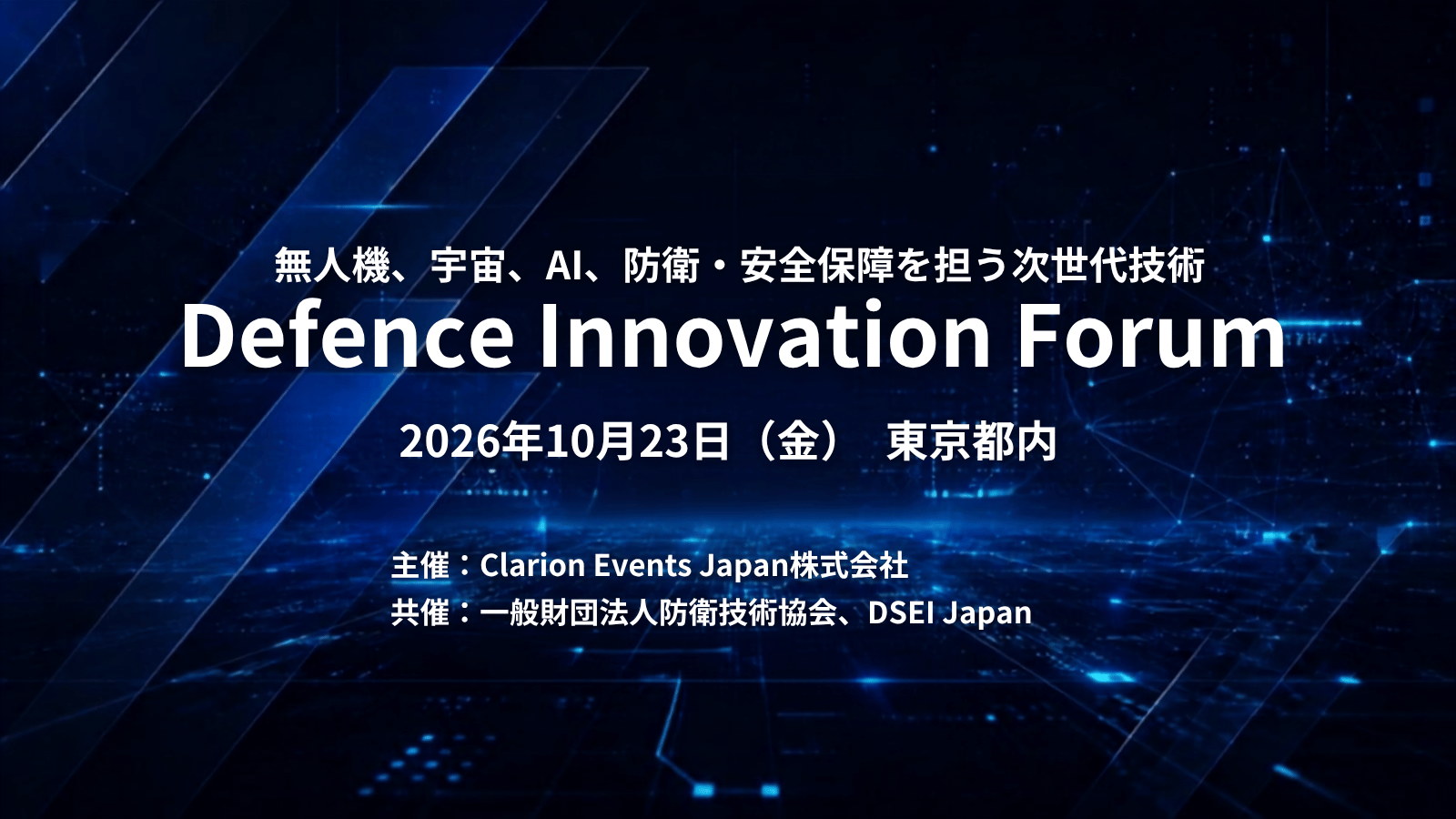 無人機、宇宙、AI、防衛・安全保障を担う次世代技術
Defence Innovation Forum
2026年10月23日（金）　東京都内

主催：Clarion Events Japan株式会社
共催：一般財団法人防衛技術協会、DSEI Japan